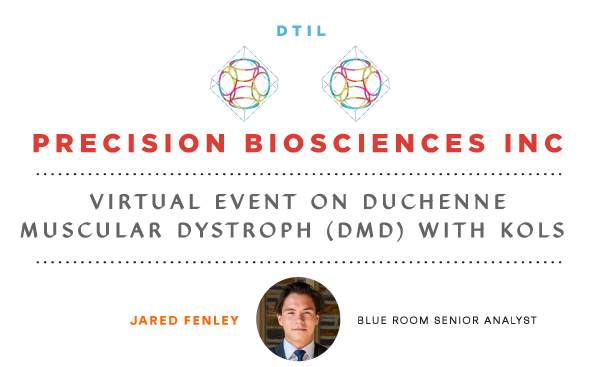 DTIL

PRECISION BIOSCIENCES INC

VIRTUAL EVENT ON DUCHENNE MUSCULAR DYSTROPH (DMD) WITH KOLS

JARED FENLEY

BLUE ROOM SENIOR ANALYST